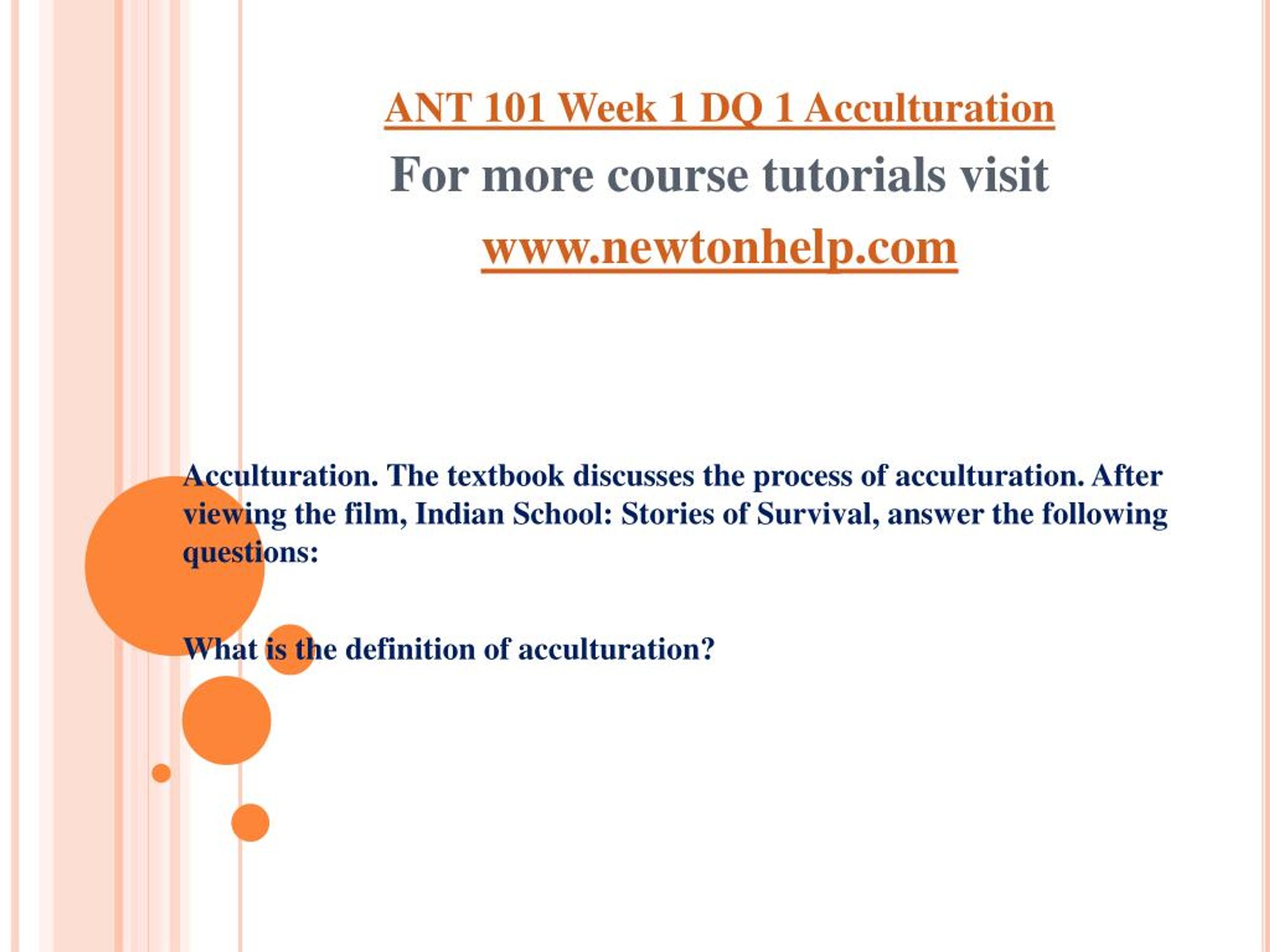 ANT 101 Week 1 DQ 1 Acculturation

For more course tutorials visit

www.newtonhelp.com

Acculturation. The textbook discusses the process of acculturation. After viewing the film, Indian School: Stories of Survival, answer the following questions:

What is the definition of acculturation?